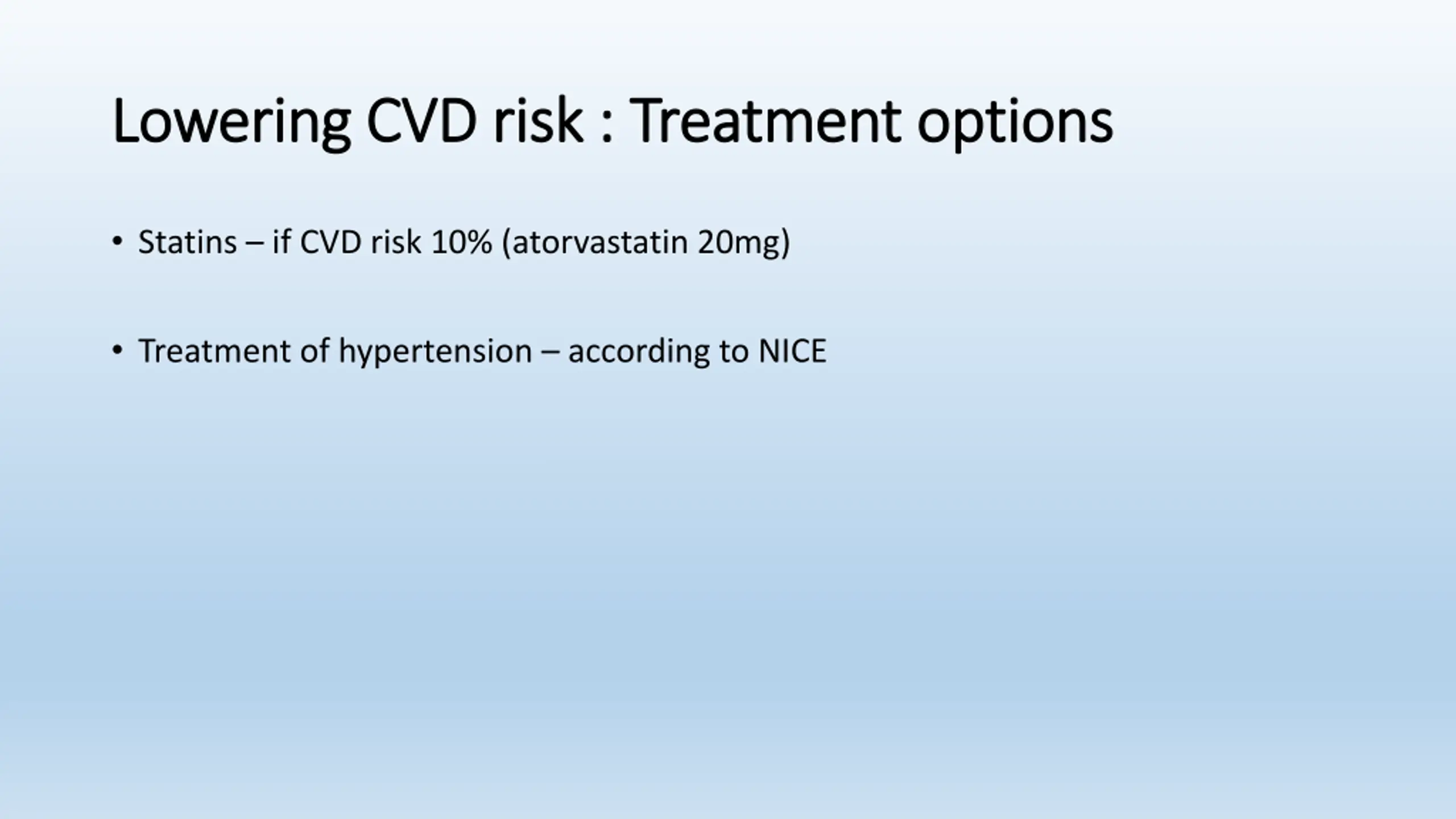 Lowering CVD risk : Treatment options

• Statins – if CVD risk 10% (atorvastatin 20mg)

• Treatment of hypertension – according to NICE